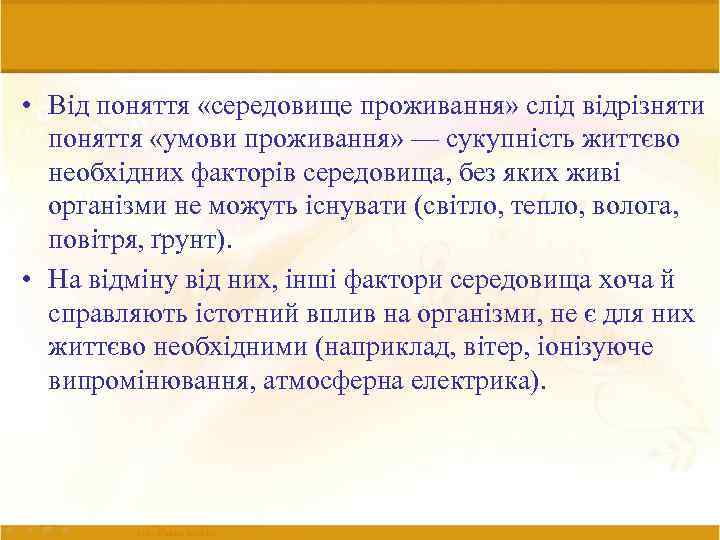 • Від поняття «середовище проживання» слід відрізняти поняття «умови проживання» — сукупність життєво необхідних факторів середовища, без яких живі організми не можуть існувати (світло, тепло, волога, повітря, ґрунт).

• На відміну від них, інші фактори середовища хоча й справляють істотний вплив на організми, не є для них життєво необхідними (наприклад, вітер, іонізуюче випромінювання, атмосферна електрика).